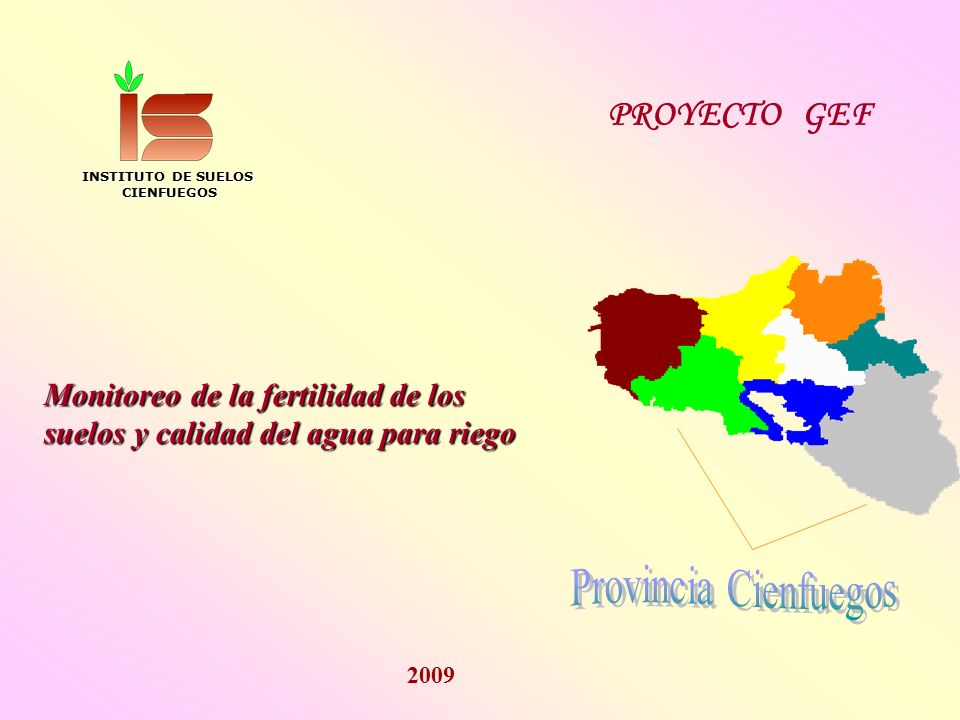 IS
INSTITUTO DE SUELOS
CIENFUEGOS

PROYECTO GEF

Monitoreo de la fertilidad de los suelos y calidad del agua para riego

Provincia Cienfuegos

2009